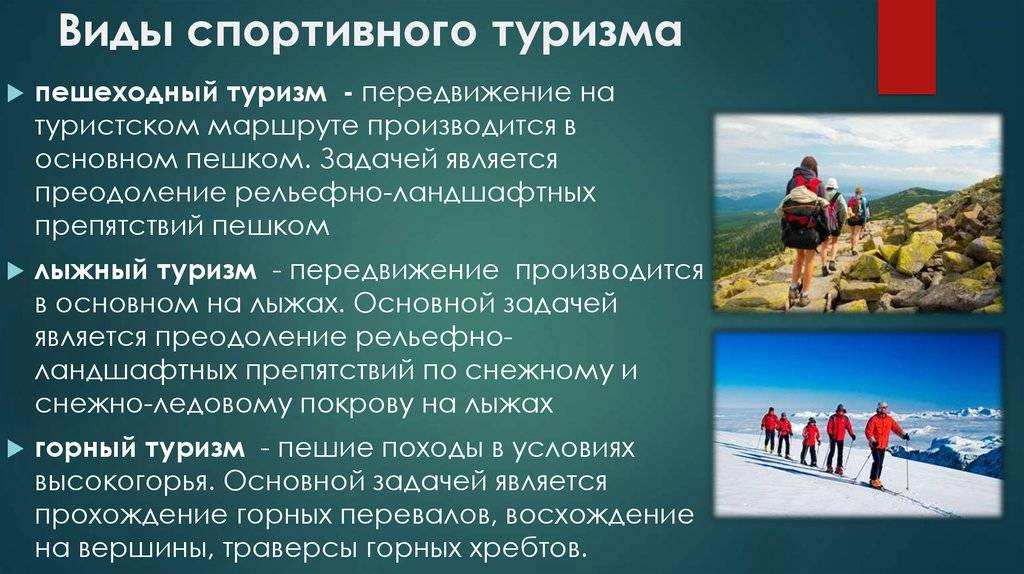 Виды спортивного туризма

пешеходный туризм - передвижение на туристском маршруте производится в основном пешком. Задачей является преодоление рельефно-ландшафтных препятствий пешком

лыжный туризм - передвижение производится в основном на лыжах. Основной задачей является преодоление рельефно-ландшафтных препятствий по снежному и снежно-ледовому покрову на лыжах

горный туризм - пешие походы в условиях высокогорья. Основной задачей является прохождение горных перевалов, восхождение на вершины, траверсы горных хребтов.